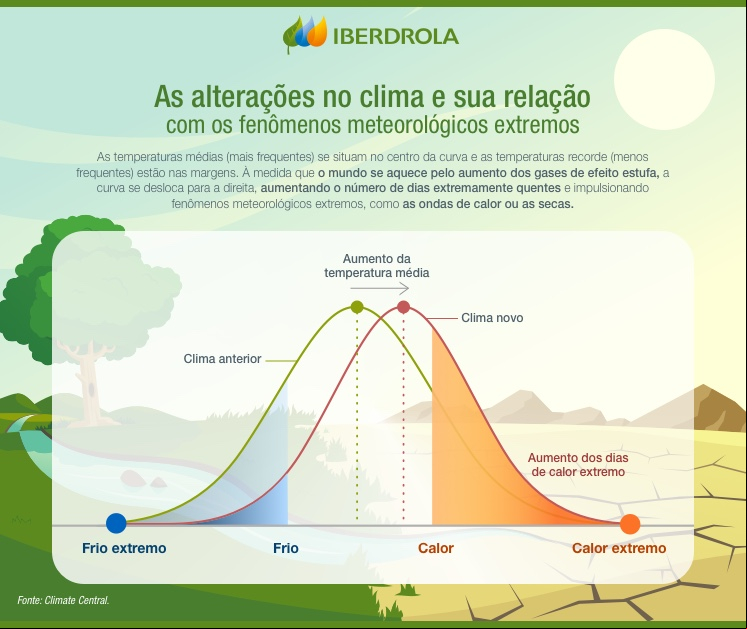 IBERDROLA

As alterações no clima e sua relação
com os fenômenos meteorológicos extremos

As temperaturas médias (mais frequentes) se situam no centro da curva e as temperaturas recorde (menos frequentes) estão nas margens. À medida que o mundo se aquece pelo aumento dos gases de efeito estufa, a curva se desloca para a direita, aumentando o número de dias extremamente quentes e impulsionando fenômenos meteorológicos extremos, como as ondas de calor ou as secas.

Aumento da temperatura média

Clima novo

Clima anterior

Aumento dos dias de calor extremo

Frio extremo

Frio

Calor

Calor extremo

Fonte: Climate Central.